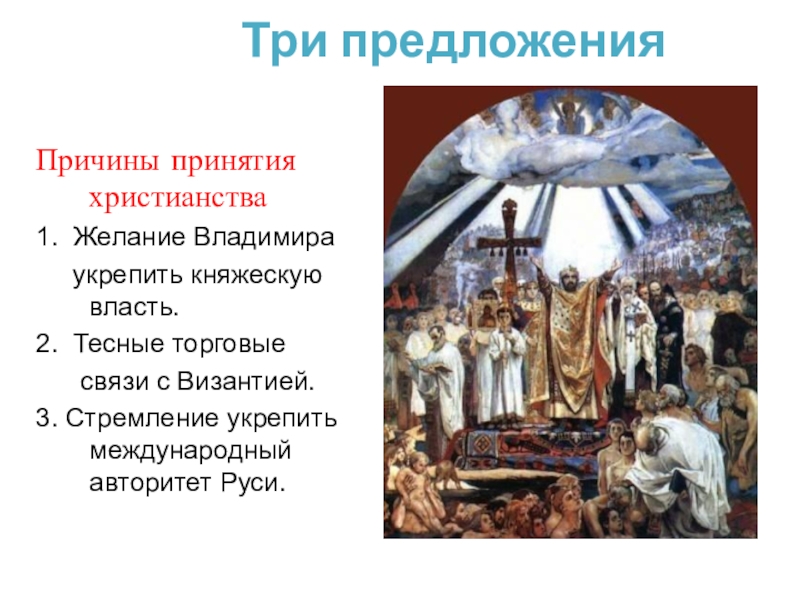 Три предложения

Причины принятия христианства

1. Желание Владимира укрепить княжескую власть.

2. Тесные торговые связи с Византией.

3. Стремление укрепить международный авторитет Руси.